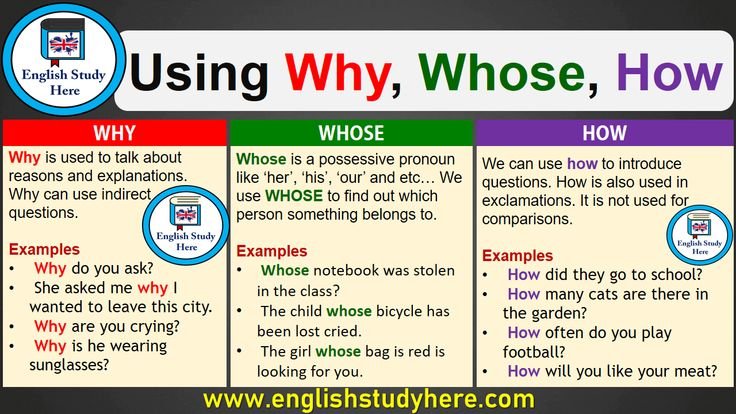 English Study Here

Using Why, Whose, How

WHY

Why is used to talk about reasons and explanations. Why can use indirect questions.

English Study Here

Examples
• Why do you ask?
• She asked me why I wanted to leave this city.
• Why are you crying?
• Why is he wearing sunglasses?

WHOSE

Whose is a possessive pronoun like 'her', 'his', 'our' and etc… We use WHOSE to find out which person something belongs to.

Examples
• Whose notebook was stolen in the class?
• The child whose bicycle has been lost cried.
• The girl whose bag is red is looking for you.

HOW

We can use how to introduce questions. How is also used in exclamations. It is not used for comparisons.

English Study Here

Examples
• How did they go to school?
• How many cats are there in the garden?
• How often do you play football?
• How will you like your meat?

www.englishstudyhere.com